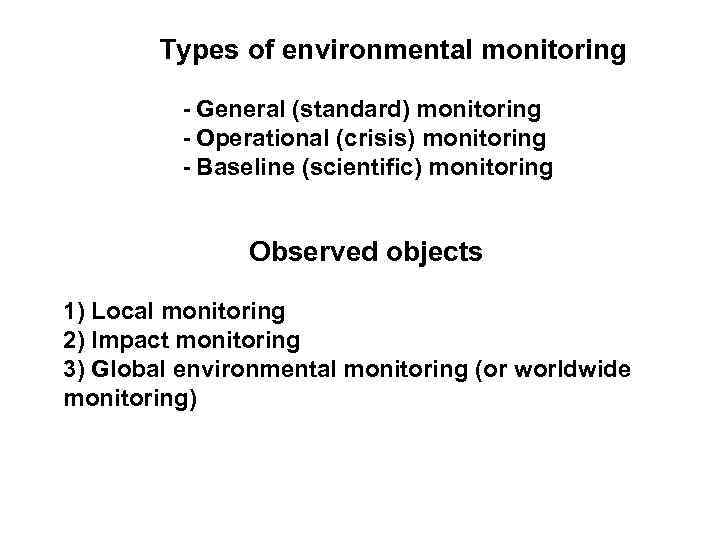 Types of environmental monitoring

- General (standard) monitoring
- Operational (crisis) monitoring
- Baseline (scientific) monitoring

Observed objects

1) Local monitoring
2) Impact monitoring
3) Global environmental monitoring (or worldwide monitoring)